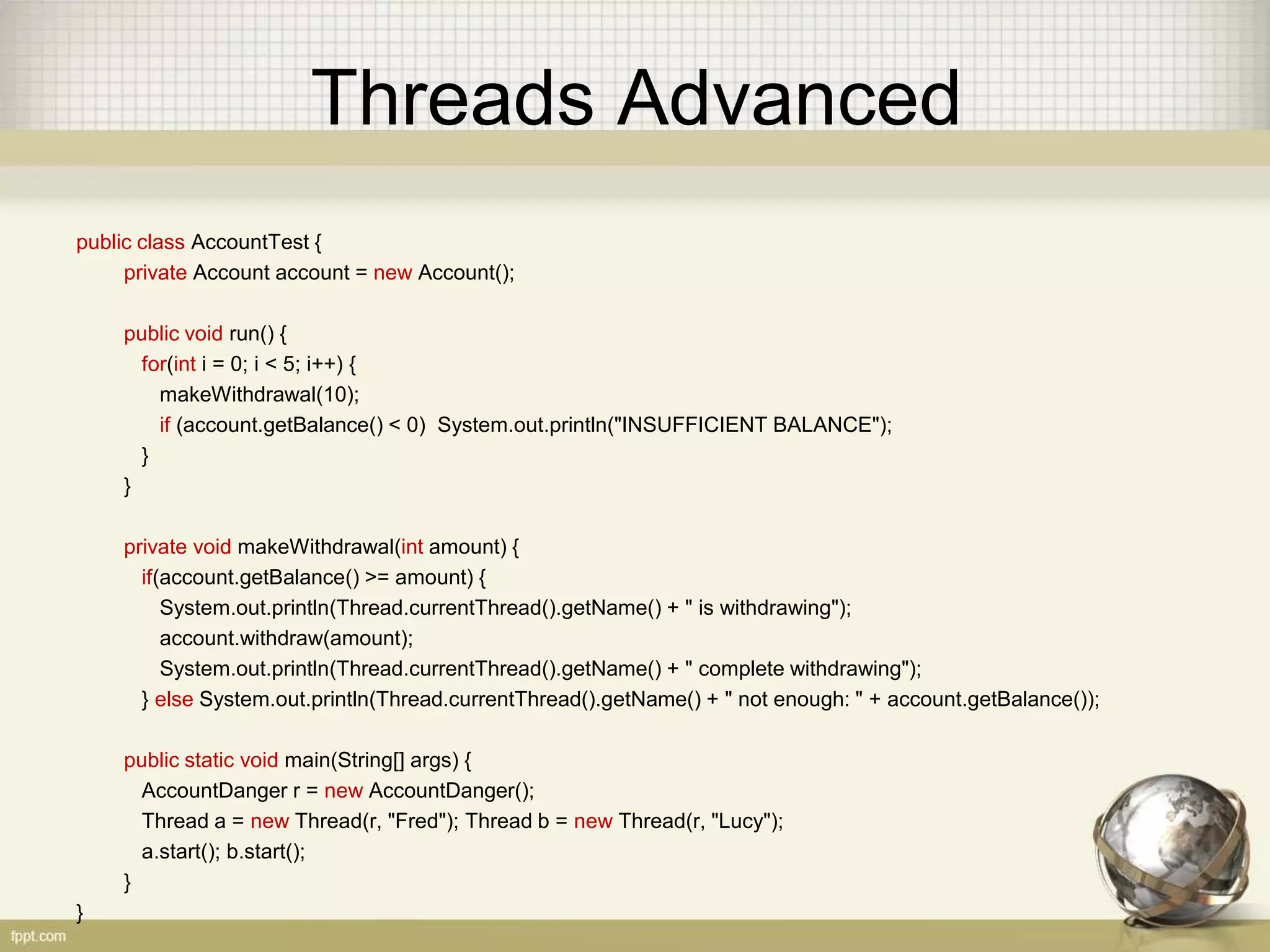 Threads Advanced

public class AccountTest {
private Account account = new Account();

public void run() {
for(int i = 0; i < 5; i++) {
makeWithdrawal(10);
if (account.getBalance() < 0)  System.out.println("INSUFFICIENT BALANCE");
}
}

private void makeWithdrawal(int amount) {
if(account.getBalance() >= amount) {
System.out.println(Thread.currentThread().getName() + " is withdrawing");
account.withdraw(amount);
System.out.println(Thread.currentThread().getName() + " complete withdrawing");
} else System.out.println(Thread.currentThread().getName() + " not enough: " + account.getBalance());

public static void main(String[] args) {
AccountDanger r = new AccountDanger();
Thread a = new Thread(r, "Fred"); Thread b = new Thread(r, "Lucy");
a.start(); b.start();
}
}

fppt.com